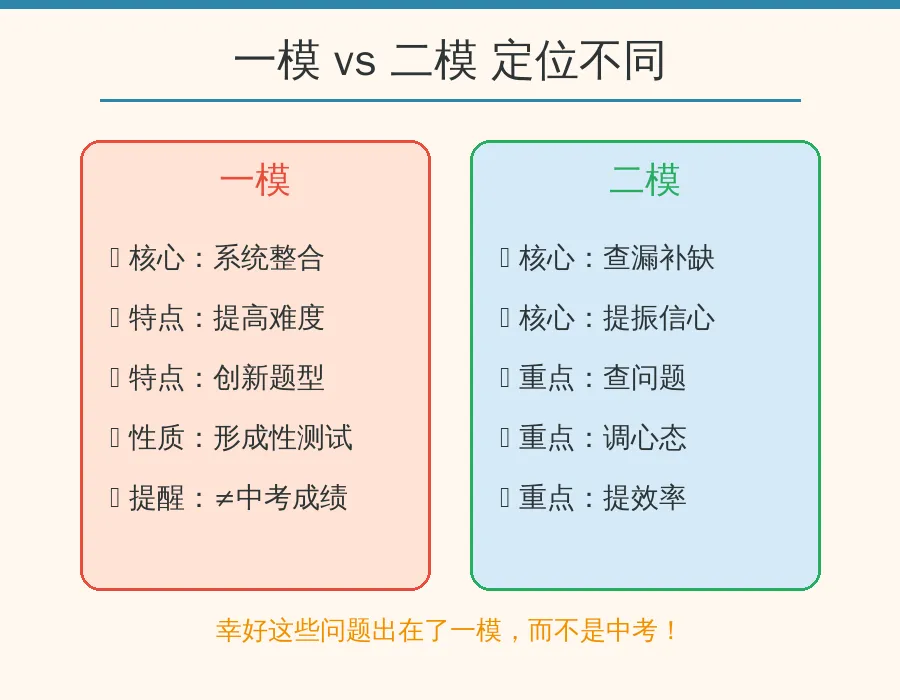 一模 vs 二模 定位不同

一模

核心：系统整合

特点：提高难度

特点：创新题型

性质：形成性测试

提醒：≠中考成绩

二模

核心：查漏补缺

核心：提振信心

重点：查问题

重点：调心态

重点：提效率

幸好这些问题出在了一模，而不是中考！